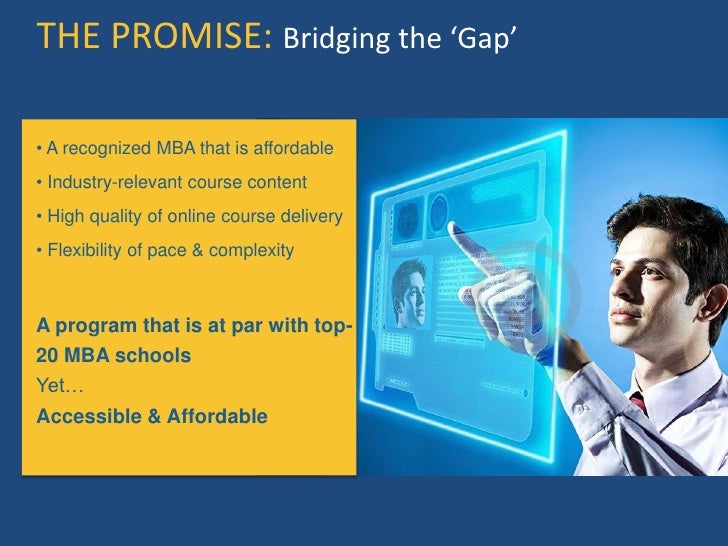 THE PROMISE: Bridging the ‘Gap’

• A recognized MBA that is affordable
• Industry-relevant course content
• High quality of online course delivery
• Flexibility of pace & complexity

A program that is at par with top-20 MBA schools
Yet…
Accessible & Affordable